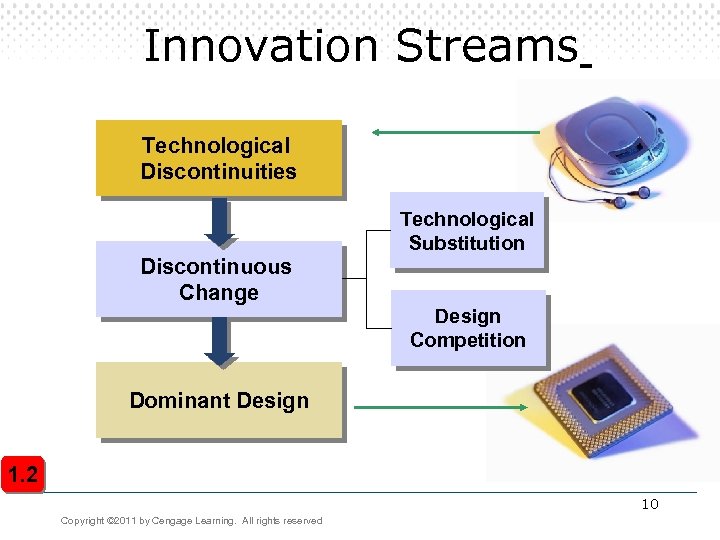 Innovation Streams

Technological Discontinuities

Discontinuous Change

Dominant Design

Technological Substitution

Design Competition

1.2

10

Copyright ©2011 by Cengage Learning. All rights reserved